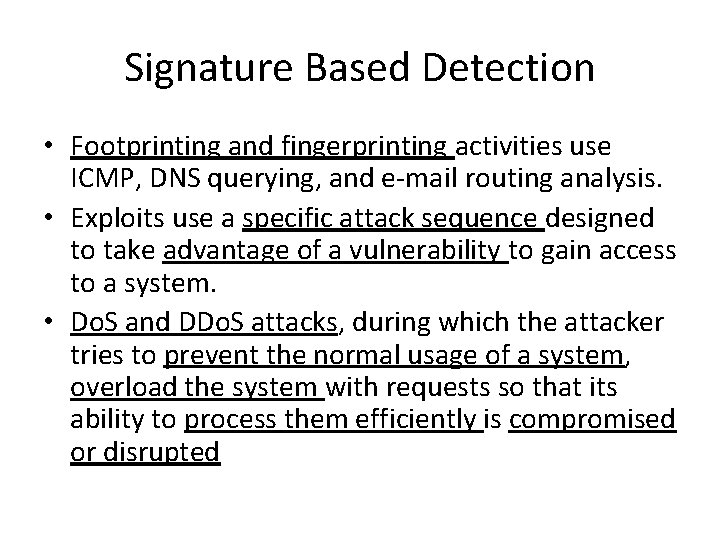 Signature Based Detection

• Footprinting and fingerprinting activities use ICMP, DNS querying, and e-mail routing analysis.

• Exploits use a specific attack sequence designed to take advantage of a vulnerability to gain access to a system.

• DoS and DDoS attacks, during which the attacker tries to prevent the normal usage of a system, overload the system with requests so that its ability to process them efficiently is compromised or disrupted